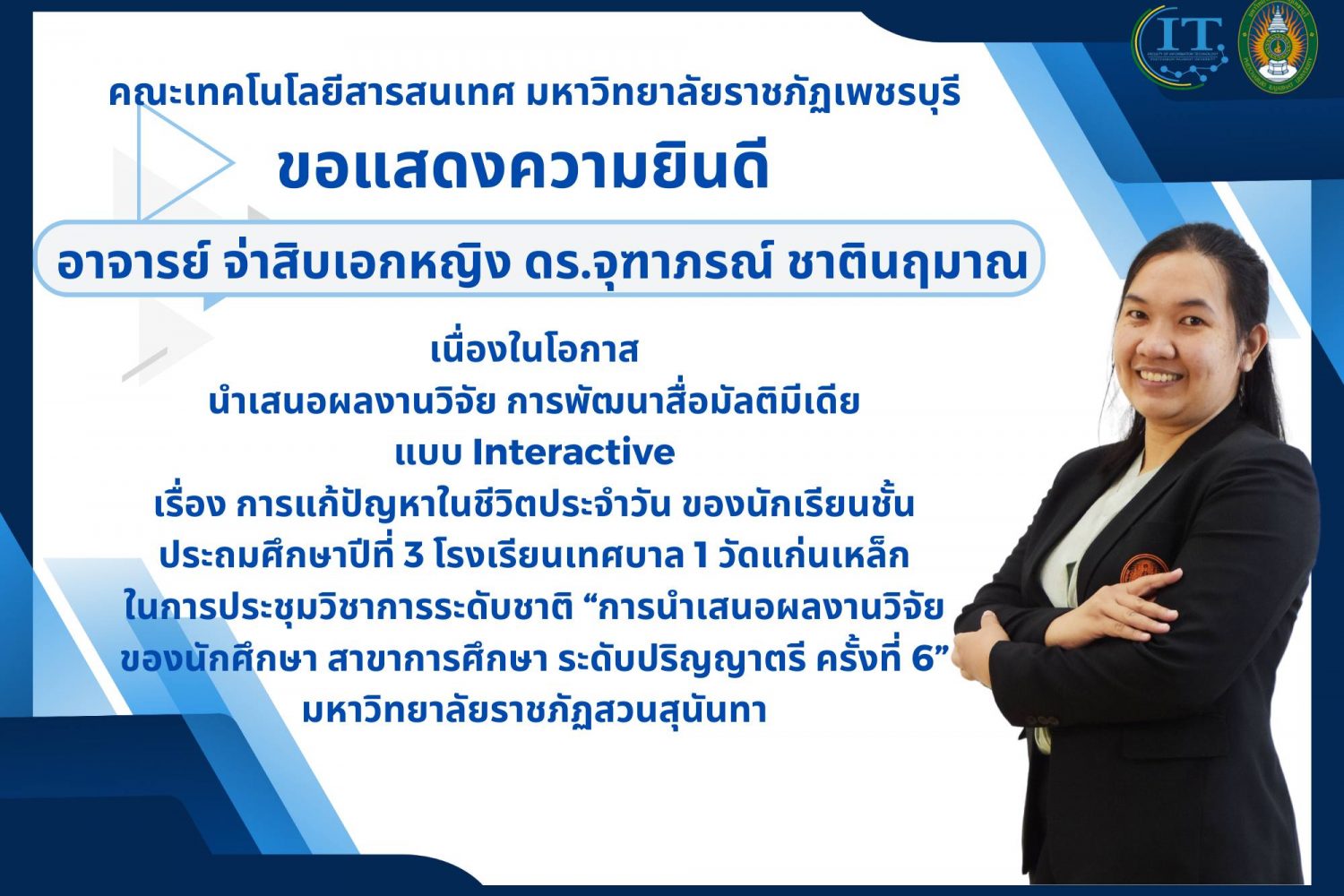 IT.

คณะเทคโนโลยีสารสนเทศ มหาวิทยาลัยราชภัฏเพชรบุรี

ขอแสดงความยินดี

อาจารย์ จ่าสิบเอกหญิง ดร.จุฑาภรณ์ ชาตินฤมาณ

เนื่องในโอกาส
นำเสนอผลงานวิจัย การพัฒนาสื่อมัลติมีเดีย
แบบ Interactive
เรื่อง การแก้ปัญหาในชีวิตประจำวัน ของนักเรียนชั้น
ประถมศึกษาปีที่ 3 โรงเรียนเทศบาล 1 วัดแก่นเหล็ก
ในการประชุมวิชาการระดับชาติ “การนำเสนอผลงานวิจัย
ของนักศึกษา สาขาการศึกษา ระดับปริญญาตรี ครั้งที่ 6”
มหาวิทยาลัยราชภัฏสวนสุนันทา